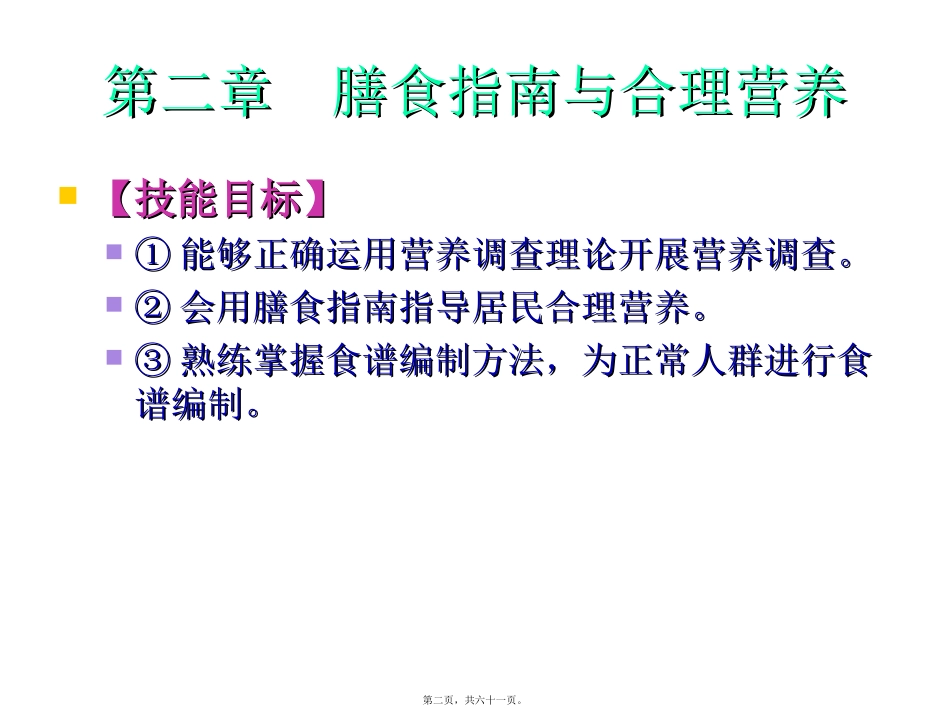 第二章　膳食指南与合理营养

【技能目标】

① 能够正确运用营养调查理论开展营养调查。

② 会用膳食指南指导居民合理营养。

③ 熟练掌握食谱编制方法，为正常人群进行食谱编制。

第二页，共六十一页。